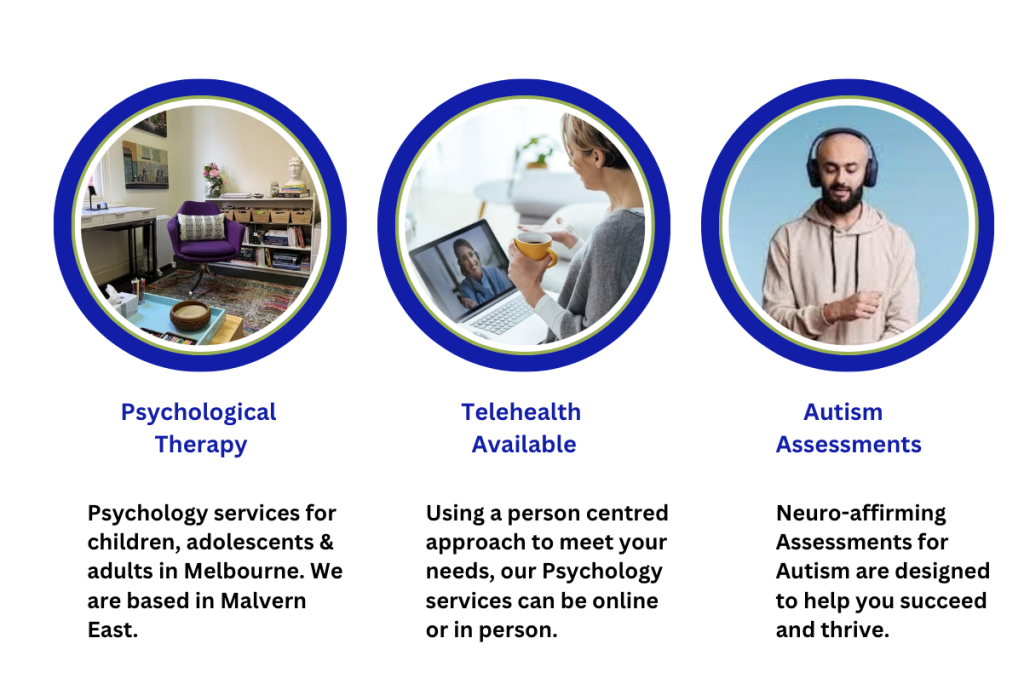 Psychological Therapy

Psychology services for children, adolescents & adults in Melbourne. We are based in Malvern East.

Telehealth Available

Using a person centred approach to meet your needs, our Psychology services can be online or in person.

Autism Assessments

Neuro-affirming Assessments for Autism are designed to help you succeed and thrive.